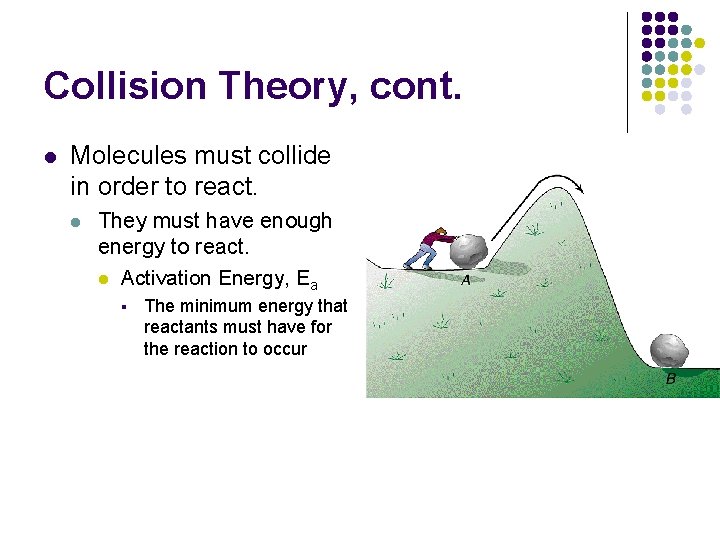 Collision Theory, cont.

Molecules must collide in order to react.

They must have enough energy to react.

Activation Energy, $E_a$

The minimum energy that reactants must have for the reaction to occur

A

B